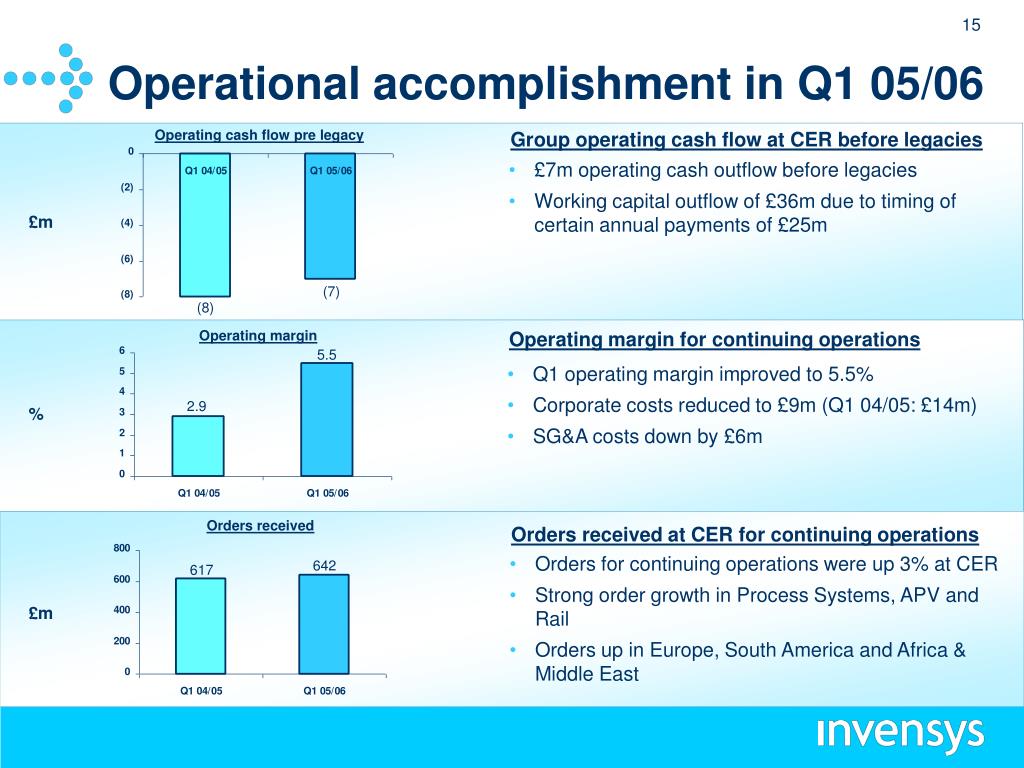 15

Operational accomplishment in Q1 05/06

Operating cash flow pre legacy

£m

0
(2)
(4)
(6)
(8)

Q1 04/05
Q1 05/06

(8)
(7)

Group operating cash flow at CER before legacies

• £7m operating cash outflow before legacies
• Working capital outflow of £36m due to timing of certain annual payments of £25m

Operating margin

%

6
5
4
3
2
1
0

2.9
5.5

Q1 04/05
Q1 05/06

Operating margin for continuing operations

• Q1 operating margin improved to 5.5%
• Corporate costs reduced to £9m (Q1 04/05: £14m)
• SG&A costs down by £6m

Orders received

£m

800
600
400
200
0

617
642

Q1 04/05
Q1 05/06

Orders received at CER for continuing operations

• Orders for continuing operations were up 3% at CER
• Strong order growth in Process Systems, APV and Rail
• Orders up in Europe, South America and Africa & Middle East

invensys